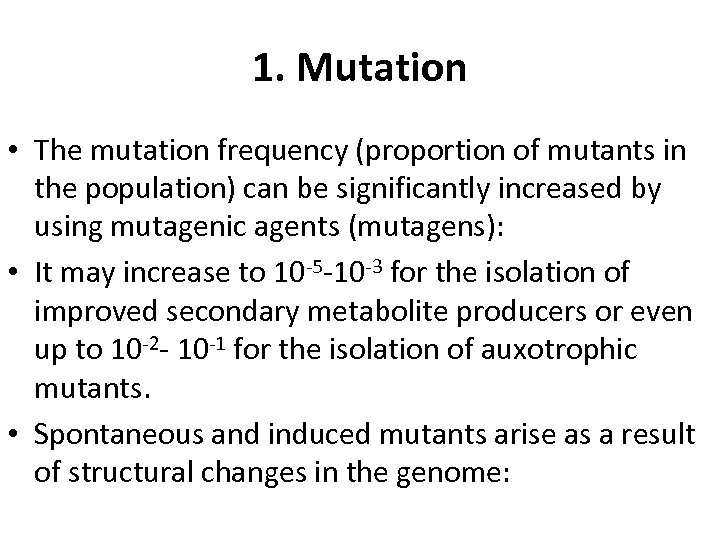 1. Mutation

• The mutation frequency (proportion of mutants in the population) can be significantly increased by using mutagenic agents (mutagens):

• It may increase to $10^{-5}$-$10^{-3}$ for the isolation of improved secondary metabolite producers or even up to $10^{-2}$- $10^{-1}$ for the isolation of auxotrophic mutants.

• Spontaneous and induced mutants arise as a result of structural changes in the genome: